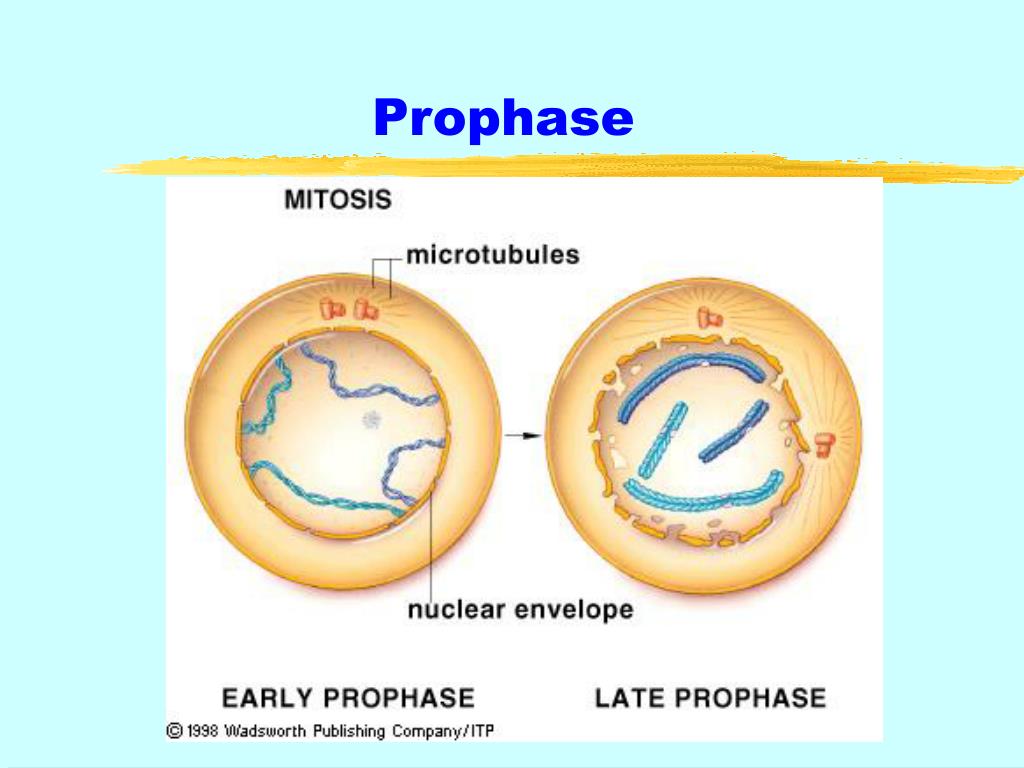 Prophase

MITOSIS

microtubules

nuclear envelope

EARLY PROPHASE

LATE PROPHASE

© 1998 Wadsworth Publishing Company/ITP